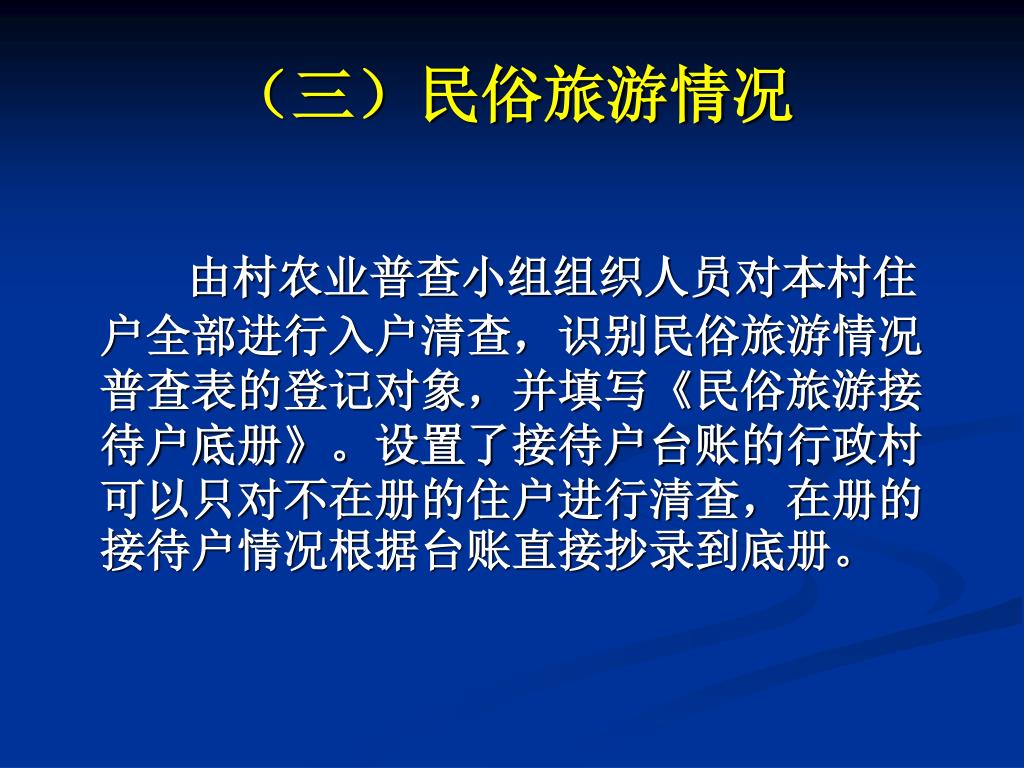 （三）民俗旅游情况

由村农业普查小组组织人员对本村住户全部进行入户清查，识别民俗旅游情况普查表的登记对象，并填写《民俗旅游接待户底册》。设置了接待户台账的行政村可以只对不在册的住户进行清查，在册的接待户情况根据台账直接抄录到底册。